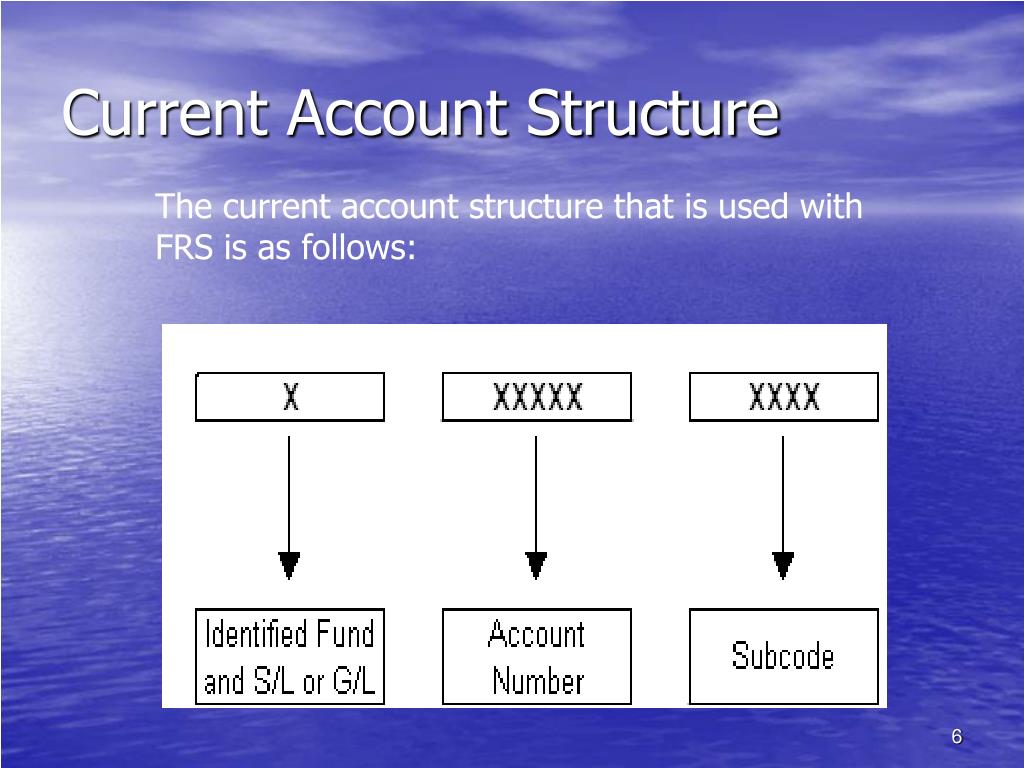 Current Account Structure

The current account structure that is used with FRS is as follows:

X

XXXXX

XXXX

Identified Fund and S/L or G/L

Account Number

Subcode

6